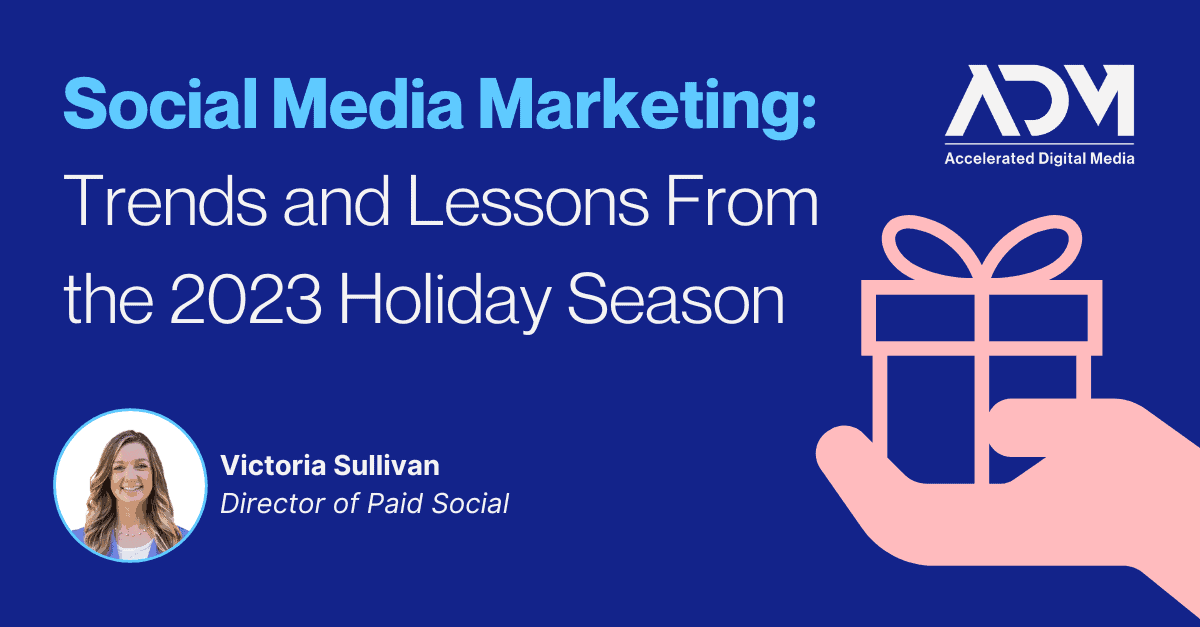 Social Media Marketing: Trends and Lessons From the 2023 Holiday Season

ADM
Accelerated Digital Media

Victoria Sullivan
Director of Paid Social